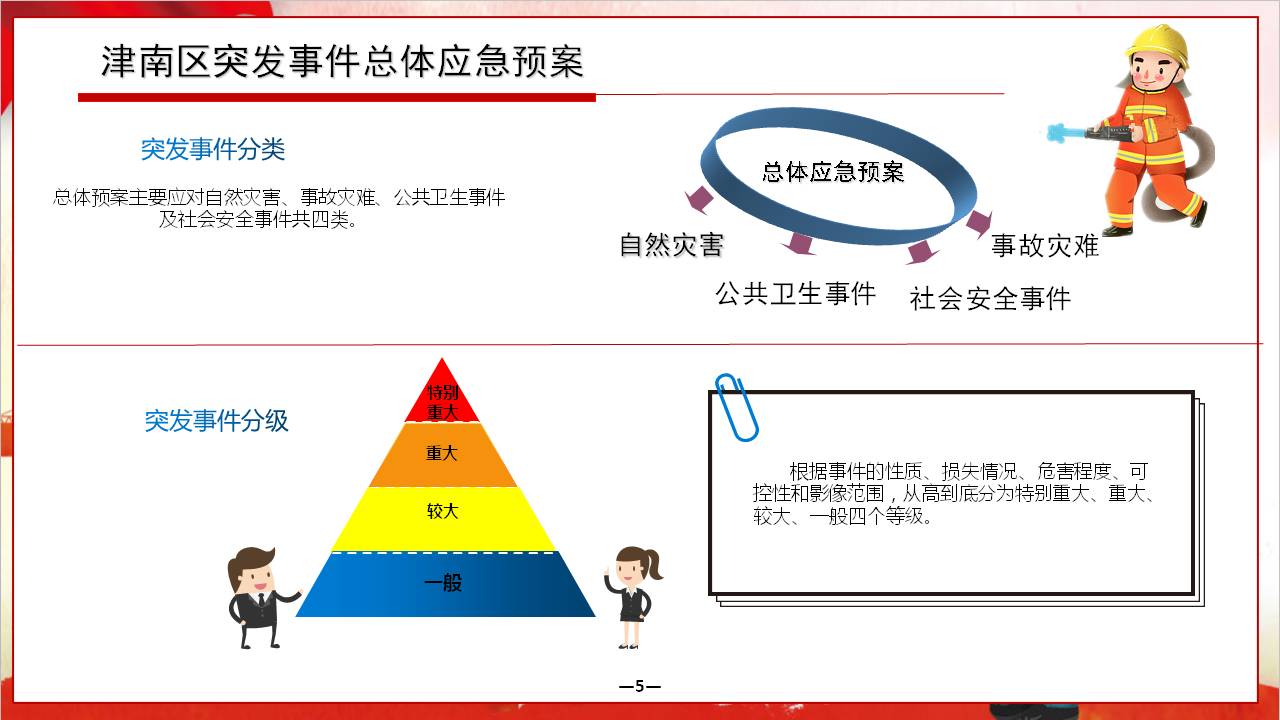 津南区突发事件总体应急预案

突发事件分类

总体预案主要应对自然灾害、事故灾难、公共卫生事件及社会安全事件共四类。

总体应急预案

自然灾害

公共卫生事件

社会安全事件

事故灾难

突发事件分级

特别重大

重大

较大

一般

根据事件的性质、损失情况、危害程度、可控性和影像范围，从高到底分为特别重大、重大、较大、一般四个等级。

—5—